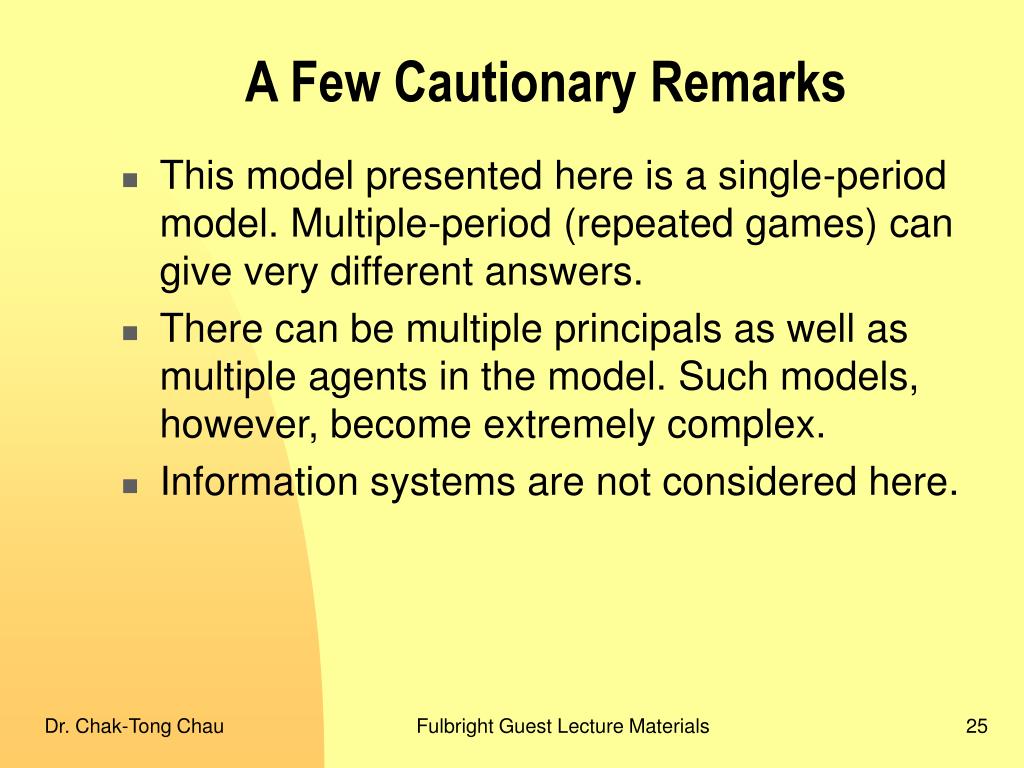 A Few Cautionary Remarks

- This model presented here is a single-period model. Multiple-period (repeated games) can give very different answers.
- There can be multiple principals as well as multiple agents in the model. Such models, however, become extremely complex.
- Information systems are not considered here.

Dr. Chak-Tong Chau

Fulbright Guest Lecture Materials

25